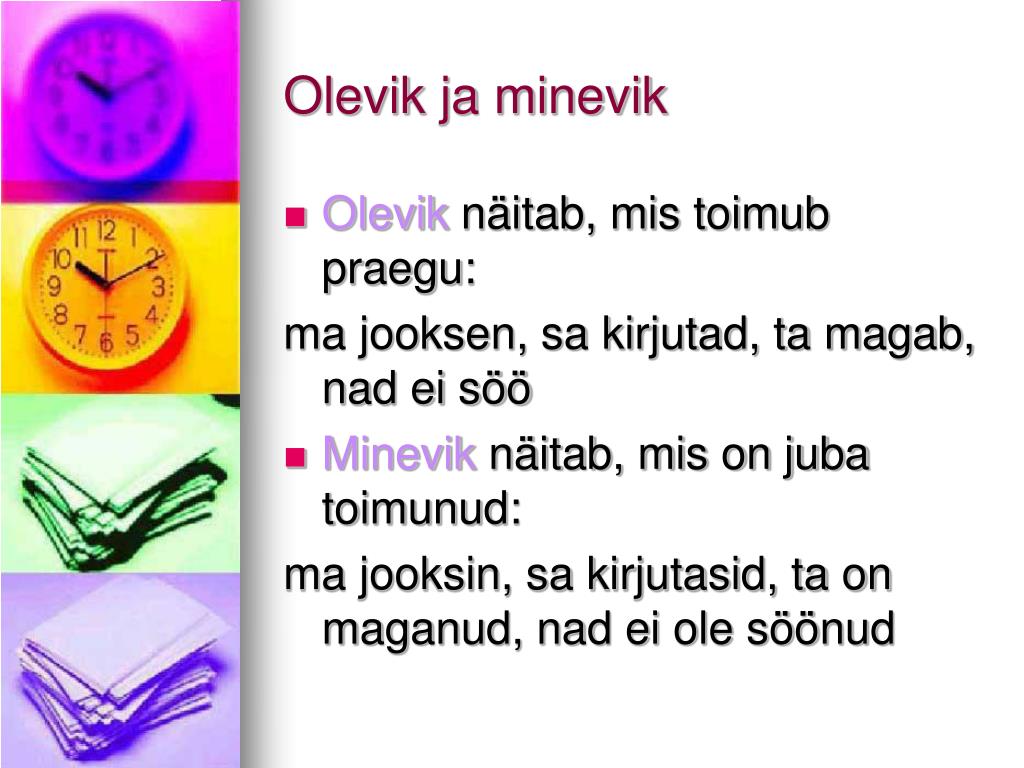 Olevik ja minevik

Olevik näitab, mis toimub praegu:

ma jooksen, sa kirjutad, ta magab, nad ei söö

Minevik näitab, mis on juba toimunud:

ma jooksin, sa kirjutasid, ta on maganud, nad ei ole söönud